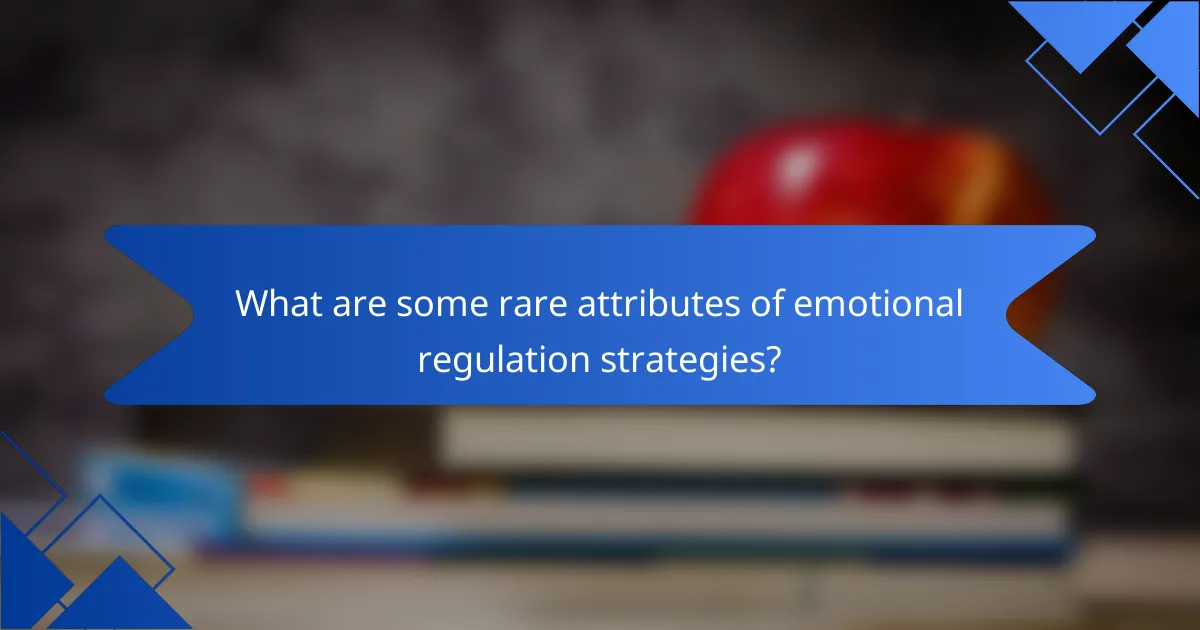 What are some rare attributes of emotional regulation strategies?